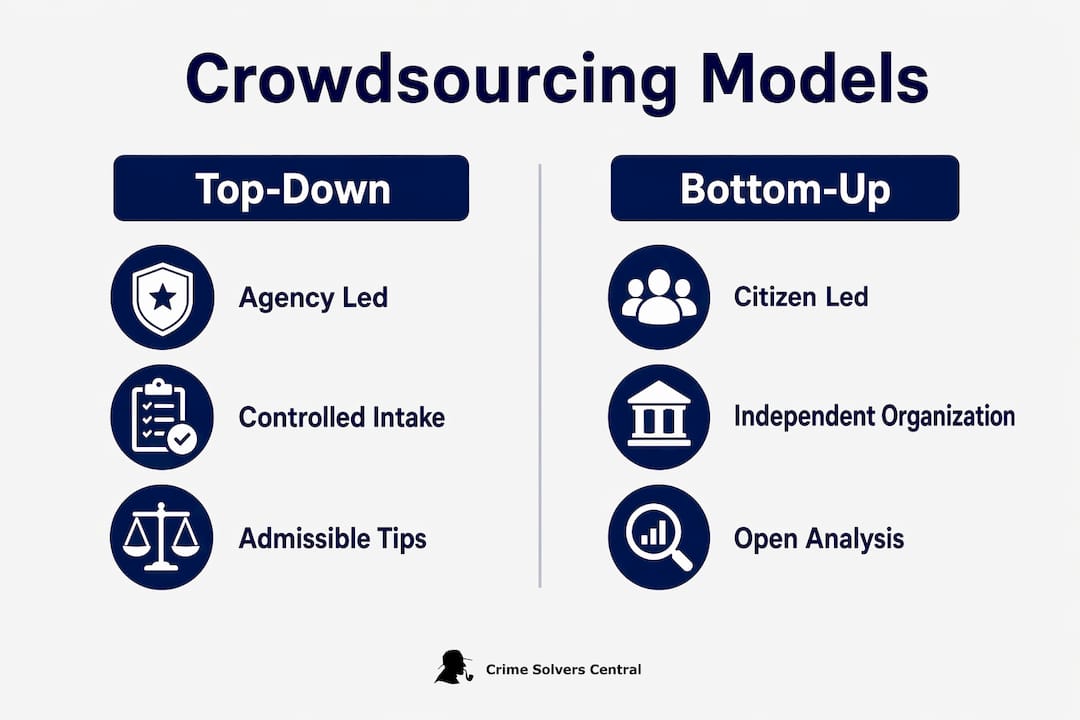 Crowdsourcing Models

Top-Down

Agency Led

Controlled Intake

Admissible Tips

Bottom-Up

Citizen Led

Independent Organization

Open Analysis

Crime Solvers Central